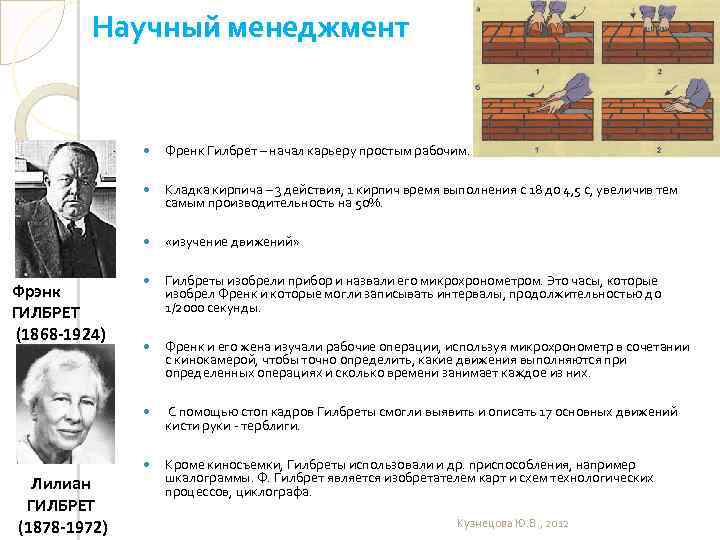 Научный менеджмент

а
1
2
б
1
2

Френк Гилбрет – начал карьеру простым рабочим.

Кладка кирпича – 3 действия, 1 кирпич время выполнения с 18 до 4,5 с, увеличив тем самым производительность на 50%.

«изучение движений»

Гилбреты изобрели прибор и назвали его микрохронометром. Это часы, которые изобрел Френк и которые могли записывать интервалы, продолжительностью до 1/2000 секунды.

Френк и его жена изучали рабочие операции, используя микрохронометр в сочетании с кинокамерой, чтобы точно определить, какие движения выполняются при определенных операциях и сколько времени занимает каждое из них.

С помощью стоп кадров Гилбреты смогли выявить и описать 17 основных движений кисти руки - терблиги.

Кроме киносъемки, Гилбреты использовали и др. приспособления, например шкалограммы. Ф. Гилбрет является изобретателем карт и схем технологических процессов, циклографа.

Фрэнк ГИЛБРЕТ (1868-1924)

Лилиан ГИЛБРЕТ (1878-1972)

Кузнецова Ю.В., 2012